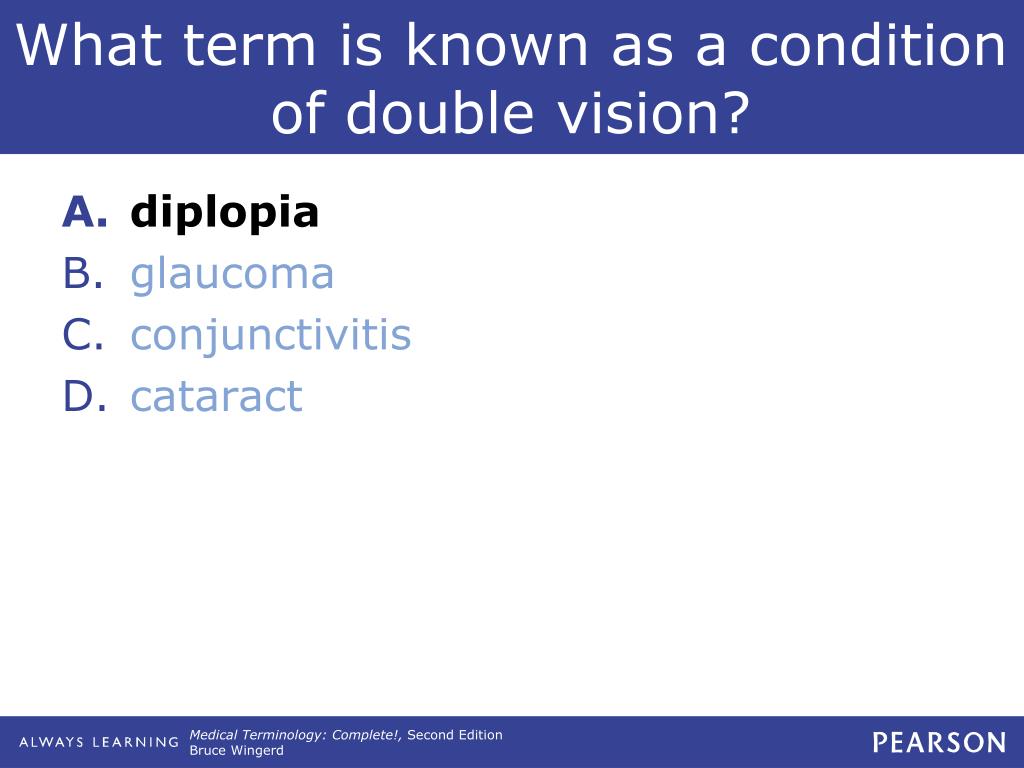 What term is known as a condition of double vision?

A. diplopia
B. glaucoma
C. conjunctivitis
D. cataract

ALWAYS LEARNING

Medical Terminology: Complete!, Second Edition
Bruce Wingerd

PEARSON